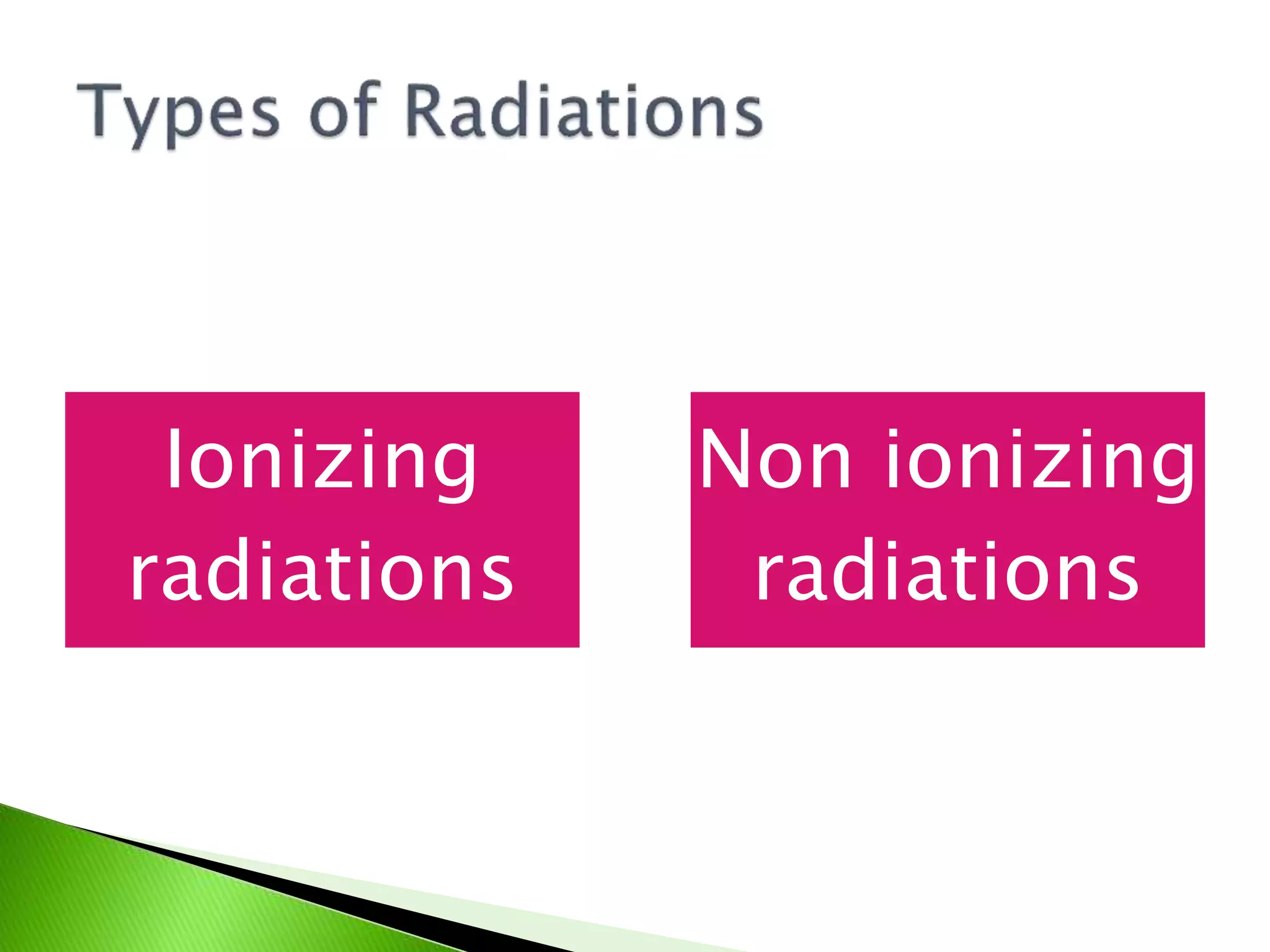 Types of Radiations

Ionizing radiations

Non ionizing radiations